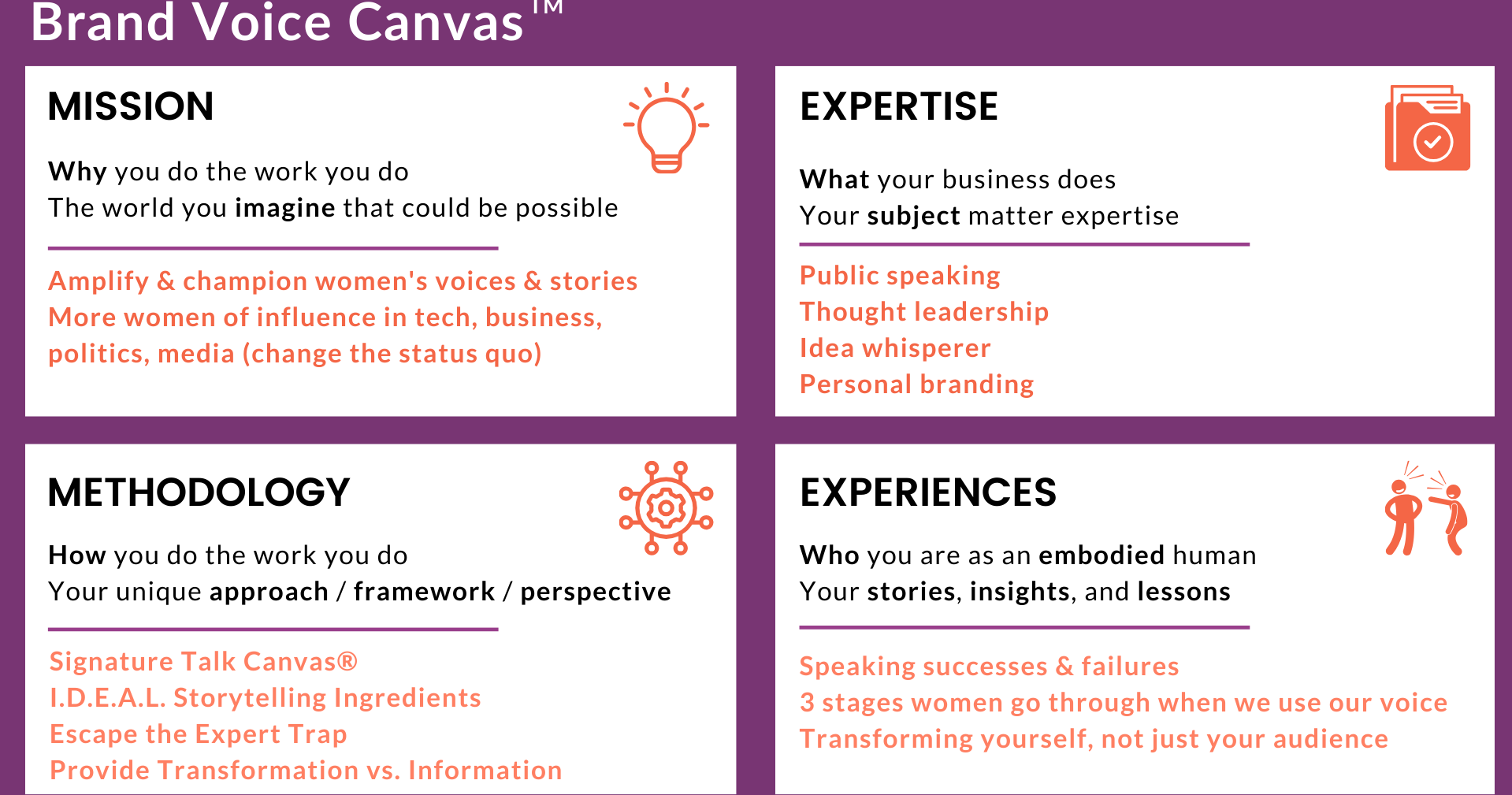 Brand Voice Canvas™

MISSION

Why you do the work you do
The world you imagine that could be possible

Amplify & champion women's voices & stories
More women of influence in tech, business, politics, media (change the status quo)

EXPERTISE

What your business does
Your subject matter expertise

Public speaking
Thought leadership
Idea whisperer
Personal branding

METHODOLOGY

How you do the work you do
Your unique approach / framework / perspective

Signature Talk Canvas®
I.D.E.A.L. Storytelling Ingredients
Escape the Expert Trap
Provide Transformation vs. Information

EXPERIENCES

Who you are as an embodied human
Your stories, insights, and lessons

Speaking successes & failures
3 stages women go through when we use our voice
Transforming yourself, not just your audience